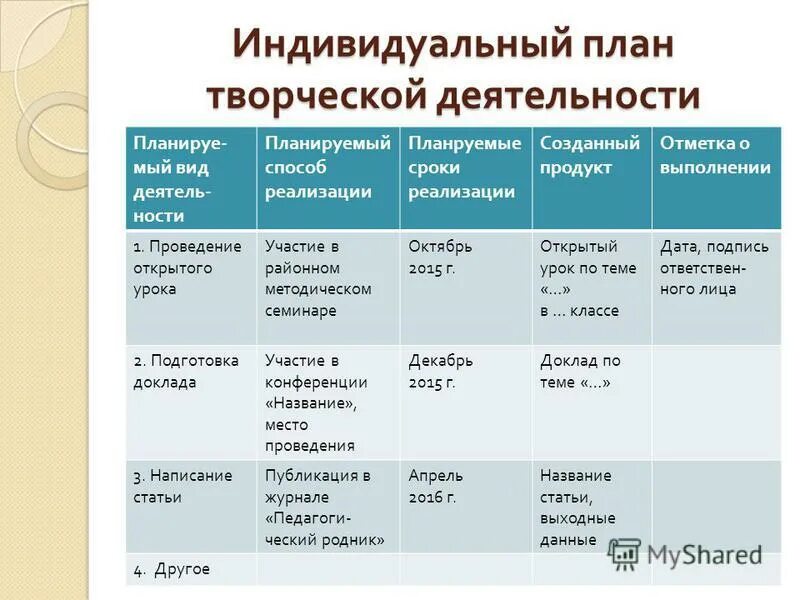 Индивидуальный план творческой деятельности

| Планируемый вид деятельности | Планируемый способ реализации | Планруемые сроки реализации | Созданный продукт | Отметка о выполнении |
|---|---|---|---|---|
| 1. Проведение открытого урока | Участие в районном методическом семинаре | Октябрь 2015 г. | Открытый урок по теме «…» в … классе | Дата, подпись ответственного лица |
| 2. Подготовка доклада | Участие в конференции «Название», место проведения | Декабрь 2015 г. | Доклад по теме «…» | |
| 3. Написание статьи | Публикация в журнале «Педагогический родник» | Апрель 2016 г. | Название статьи, выходные данные | |
| 4. Другое | | | | |

MyShared